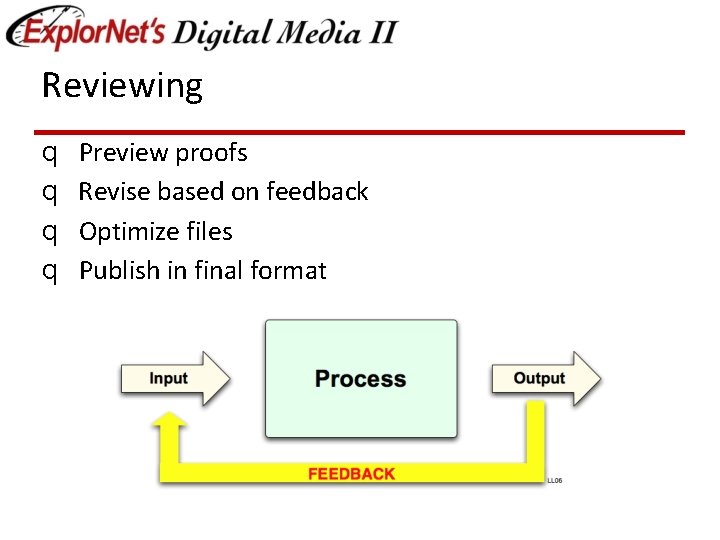 ExplorNet's Digital Media II

Reviewing

q Preview proofs
q Revise based on feedback
q Optimize files
q Publish in final format

Input

Process

Output

FEEDBACK

LL06